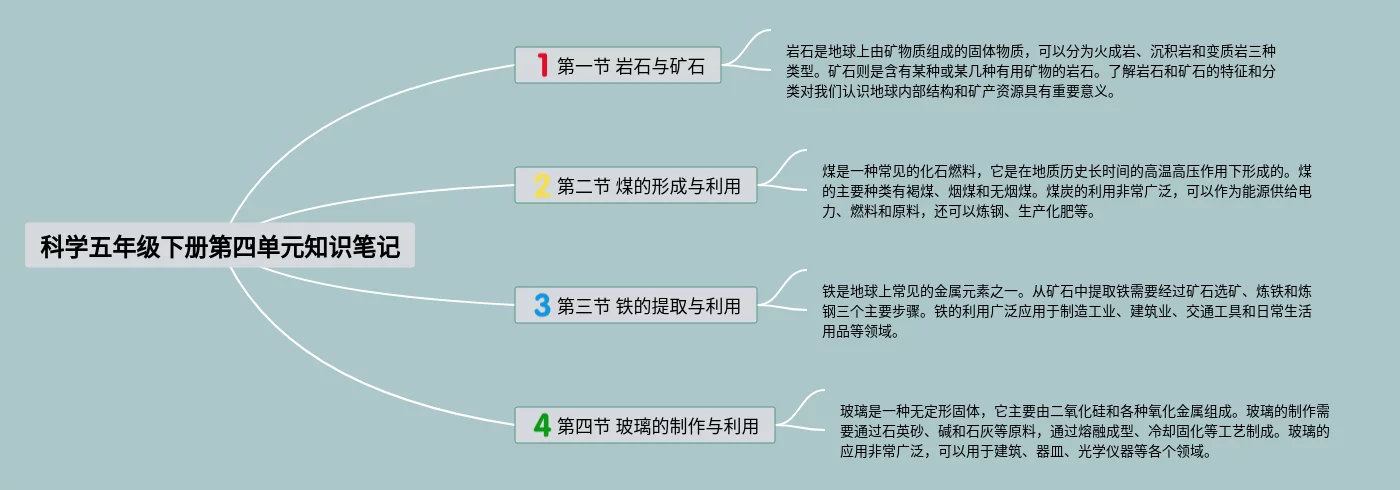 科学五年级下册第四单元知识笔记

1 第一节 岩石与矿石

岩石是地球上由矿物质组成的固体物质，可以分为火成岩、沉积岩和变质岩三种类型。矿石则是含有某种或某几种有用矿物的岩石。了解岩石和矿石的特征和分类对我们认识地球内部结构和矿产资源具有重要意义。

2 第二节 煤的形成与利用

煤是一种常见的化石燃料，它是在地质历史长时间的高温高压作用下形成的。煤的主要种类有褐煤、烟煤和无烟煤。煤炭的利用非常广泛，可以作为能源供给电力、燃料和原料，还可以炼钢、生产化肥等。

3 第三节 铁的提取与利用

铁是地球上常见的金属元素之一。从矿石中提取铁需要经过矿石选矿、炼铁和炼钢三个主要步骤。铁的利用广泛应用于制造工业、建筑业、交通工具和日常生活用品等领域。

4 第四节 玻璃的制作与利用

玻璃是一种无定形固体，它主要由二氧化硅和各种氧化金属组成。玻璃的制作需要通过石英砂、碱和石灰等原料，通过熔融成型、冷却固化等工艺制成。玻璃的应用非常广泛，可以用于建筑、器皿、光学仪器等各个领域。